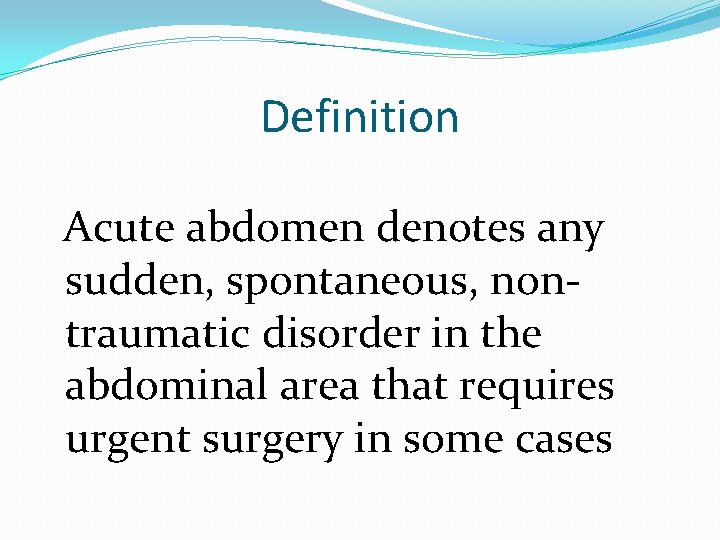 Definition

Acute abdomen denotes any sudden, spontaneous, non-traumatic disorder in the abdominal area that requires urgent surgery in some cases